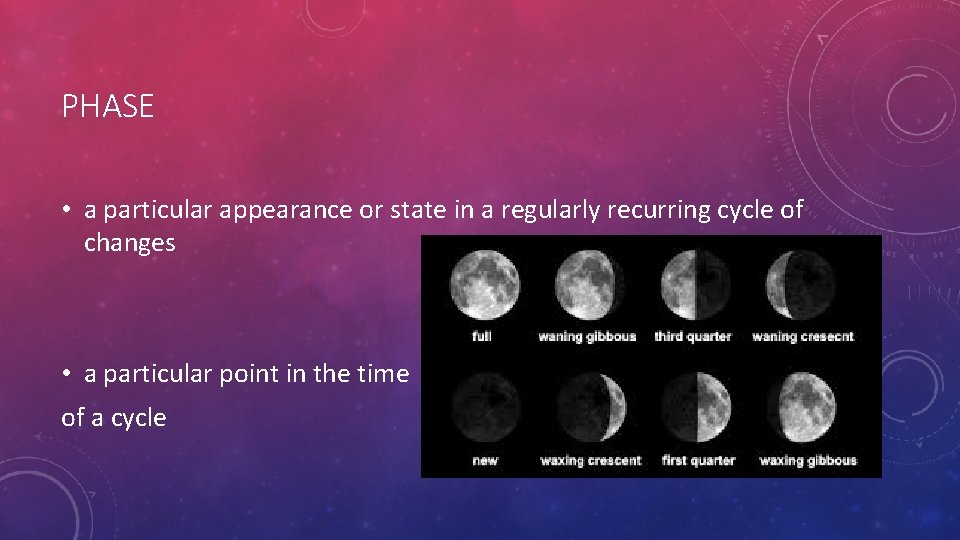 PHASE

• a particular appearance or state in a regularly recurring cycle of changes

• a particular point in the time of a cycle

full
waning gibbous
third quarter
waning cresecnt
new
waxing crescent
first quarter
waxing gibbous